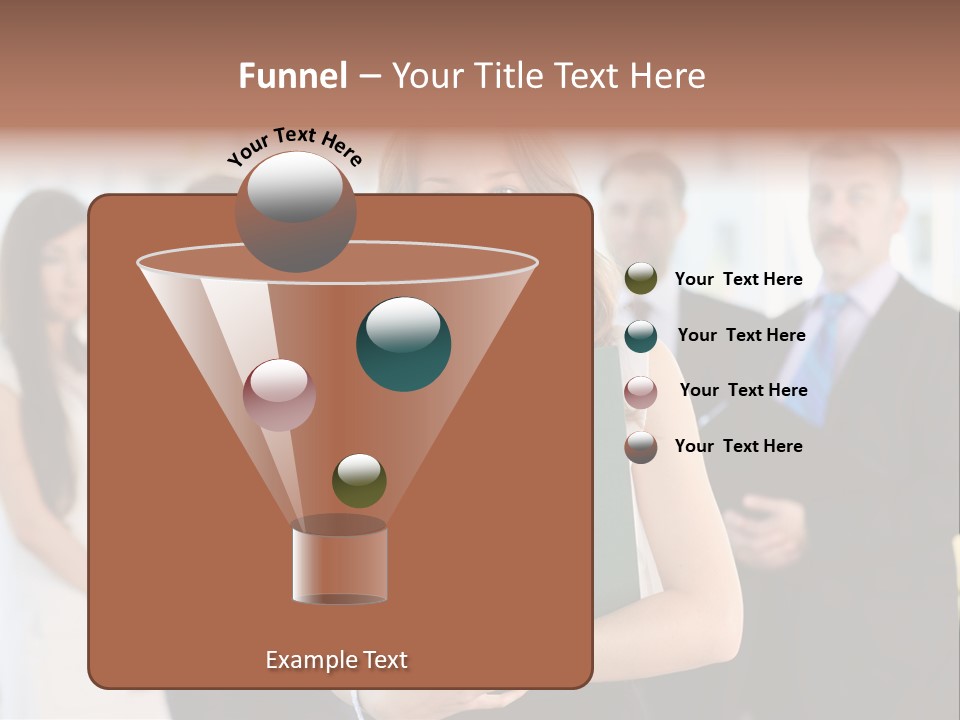 Funnel – Your Title Text Here

Your Text Here

Your Text Here

Your Text Here

Your Text Here

Your Text Here

Example Text